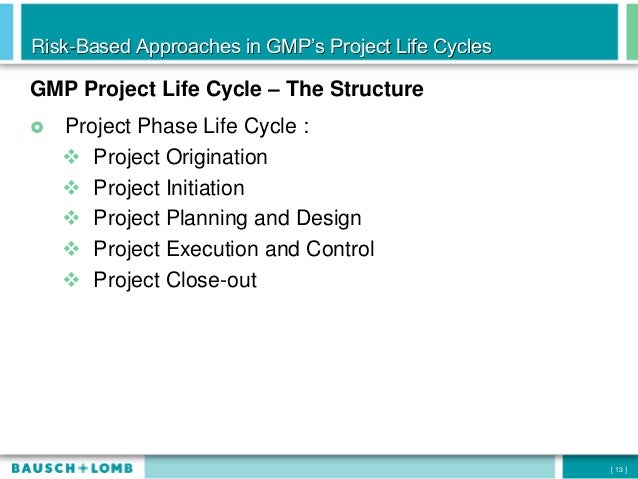 Risk-Based Approaches in GMP's Project Life Cycles

GMP Project Life Cycle – The Structure

Project Phase Life Cycle :
Project Origination
Project Initiation
Project Planning and Design
Project Execution and Control
Project Close-out

BAUSCH+LOMB

[ 13 ]